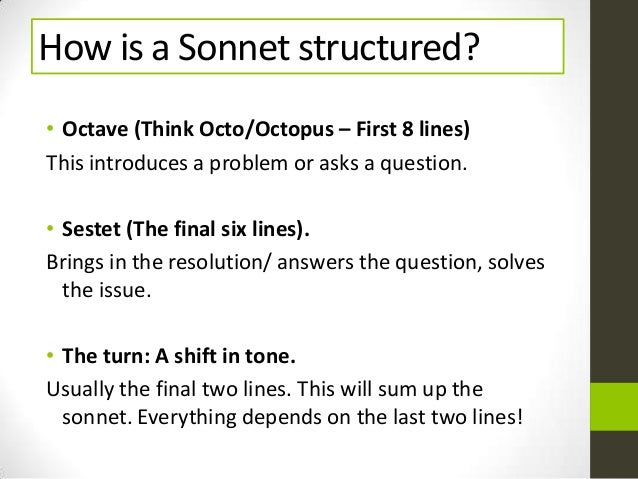 How is a Sonnet structured?

• Octave (Think Octo/Octopus – First 8 lines)
This introduces a problem or asks a question.

• Sestet (The final six lines).
Brings in the resolution/ answers the question, solves the issue.

• The turn: A shift in tone.
Usually the final two lines. This will sum up the sonnet. Everything depends on the last two lines!